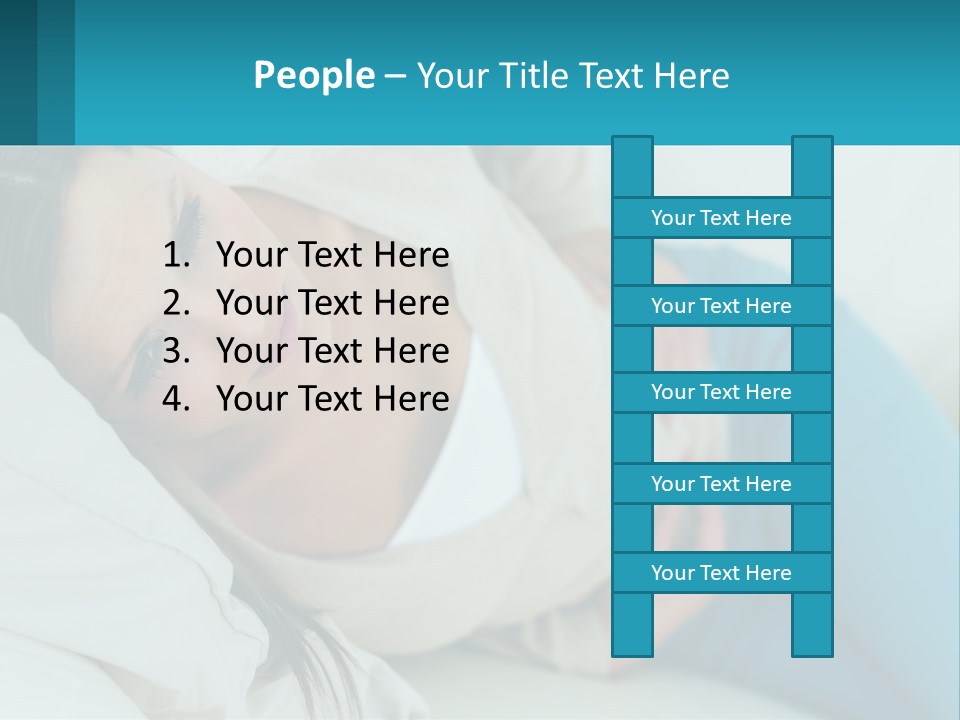 People – Your Title Text Here

1. Your Text Here
2. Your Text Here
3. Your Text Here
4. Your Text Here

Your Text Here

Your Text Here

Your Text Here

Your Text Here

Your Text Here